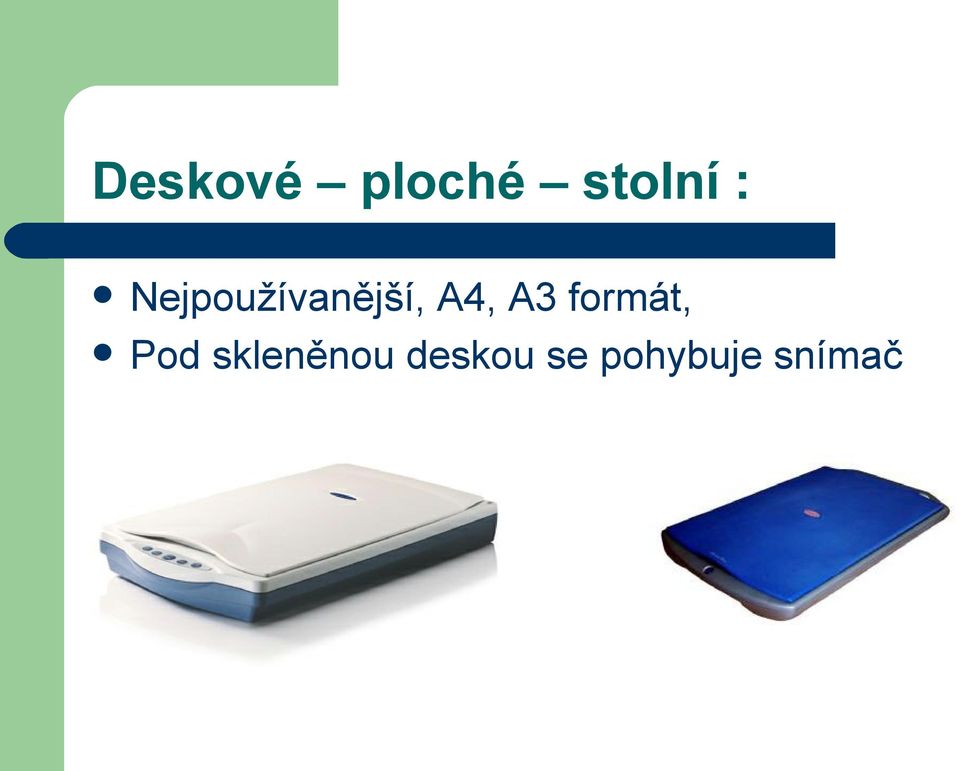 Deskové – ploché – stolní :

- Nejpoužívanější, A4, A3 formát,
- Pod skleněnou deskou se pohybuje snímač